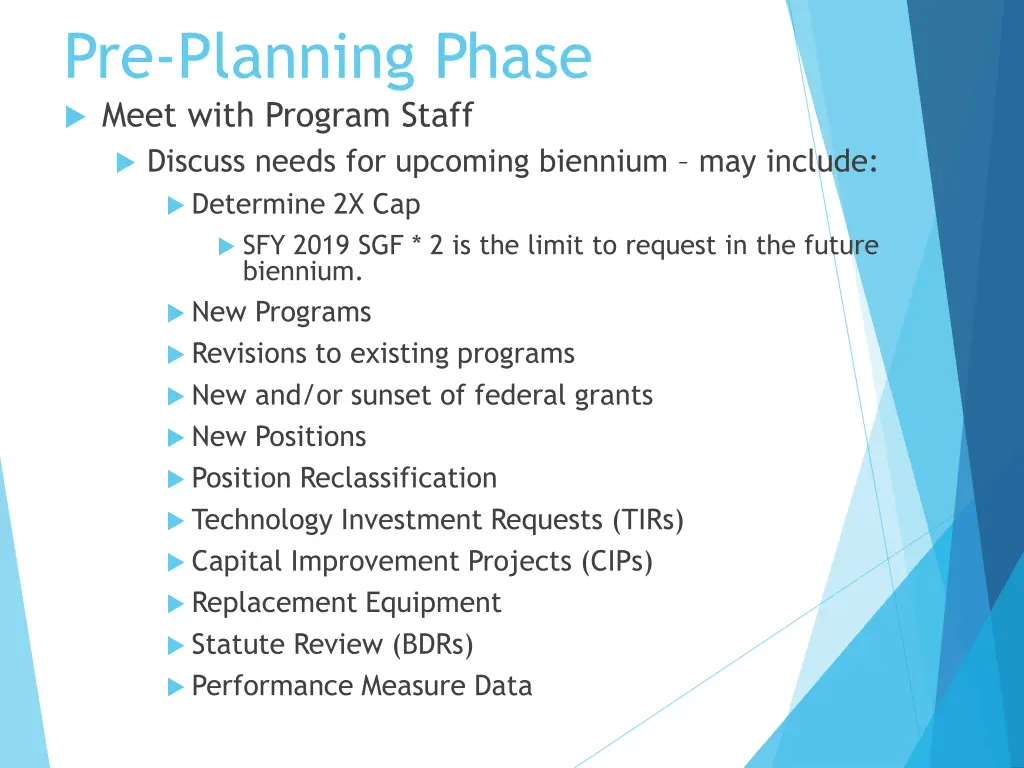 Pre-Planning Phase

Meet with Program Staff

Discuss needs for upcoming biennium – may include:

Determine 2X Cap

SFY 2019 SGF * 2 is the limit to request in the future biennium.

New Programs

Revisions to existing programs

New and/or sunset of federal grants

New Positions

Position Reclassification

Technology Investment Requests (TIRs)

Capital Improvement Projects (CIPs)

Replacement Equipment

Statute Review (BDRs)

Performance Measure Data